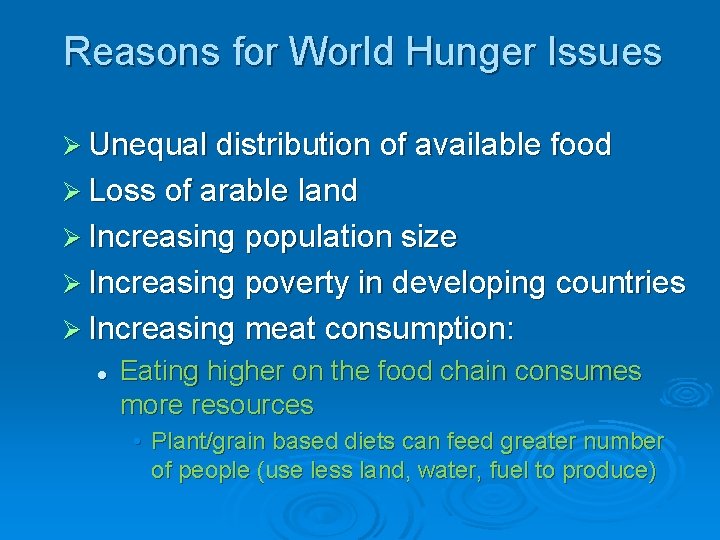 Reasons for World Hunger Issues

➢ Unequal distribution of available food
➢ Loss of arable land
➢ Increasing population size
➢ Increasing poverty in developing countries
➢ Increasing meat consumption:
• Eating higher on the food chain consumes more resources
• Plant/grain based diets can feed greater number of people (use less land, water, fuel to produce)